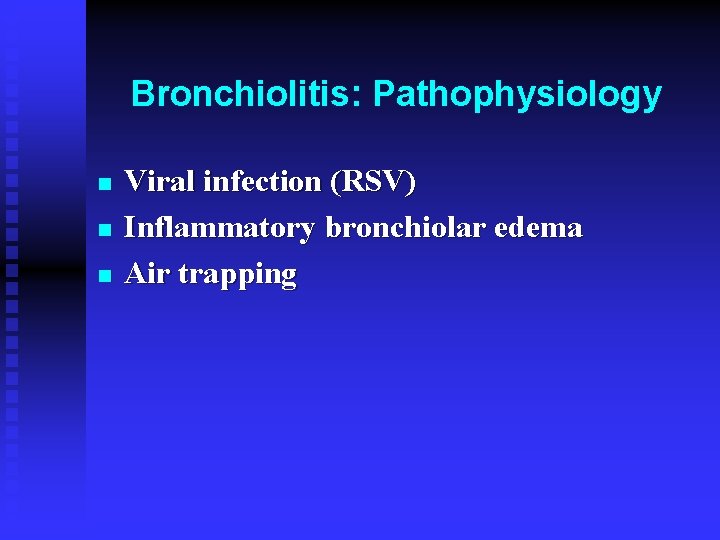 Bronchiolitis: Pathophysiology

- Viral infection (RSV)
- Inflammatory bronchiolar edema
- Air trapping